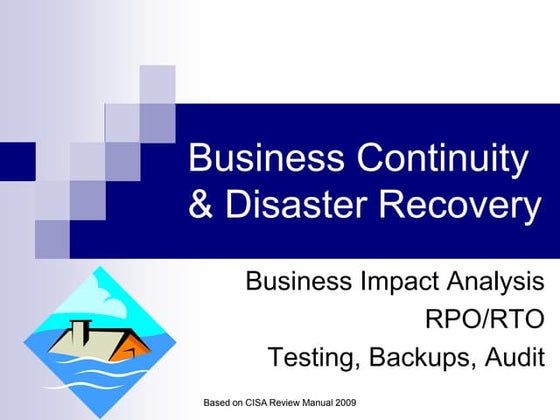 Business Continuity & Disaster Recovery

Business Impact Analysis
RPO/RTO
Testing, Backups, Audit

Based on CISA Review Manual 2009